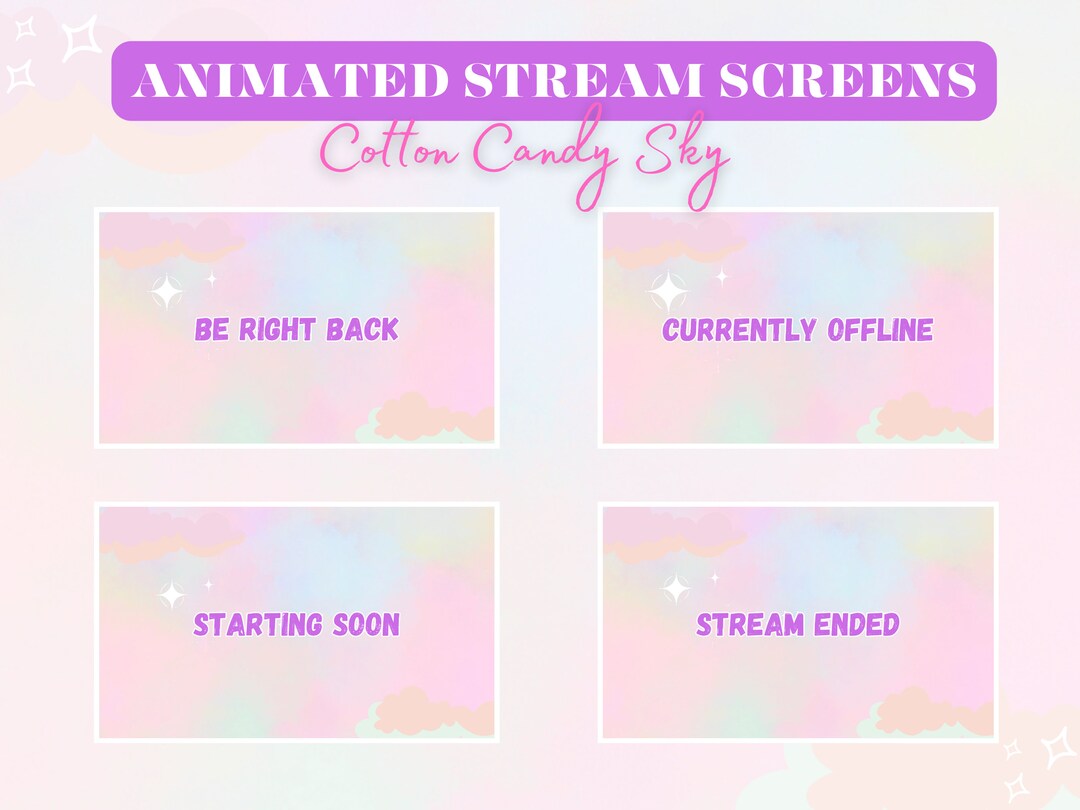 ANIMATED STREAM SCREENS

Cotton Candy Sky

BE RIGHT BACK

CURRENTLY OFFLINE

STARTING SOON

STREAM ENDED